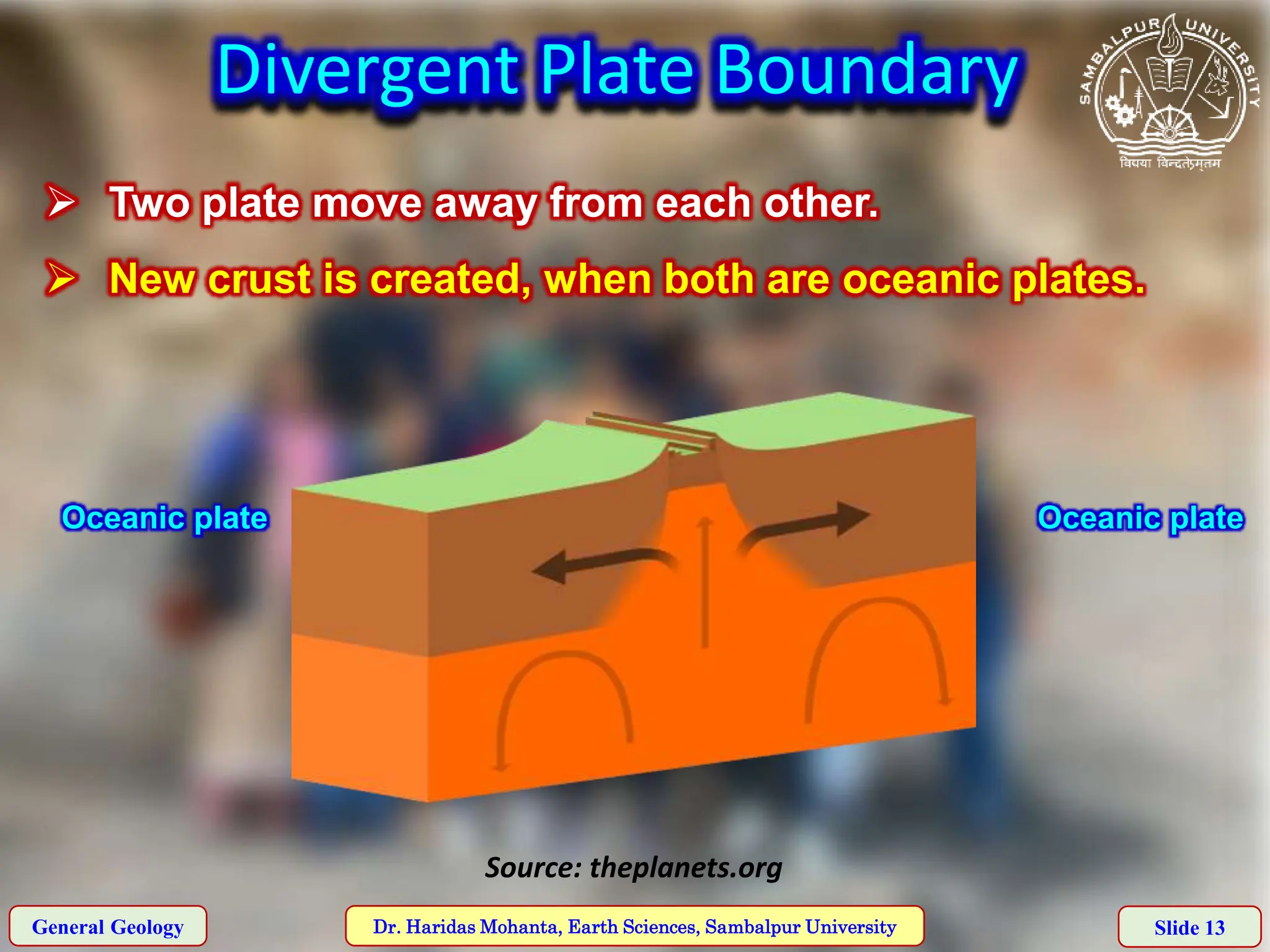 Divergent Plate Boundary

SAMBALPUR UNIVERSITY
विद्यया विन्दतेऽमृतम

➢ Two plate move away from each other.

➢ New crust is created, when both are oceanic plates.

Oceanic plate

Oceanic plate

Source: theplanets.org

General Geology

Dr. Haridas Mohanta, Earth Sciences, Sambalpur University

Slide 13